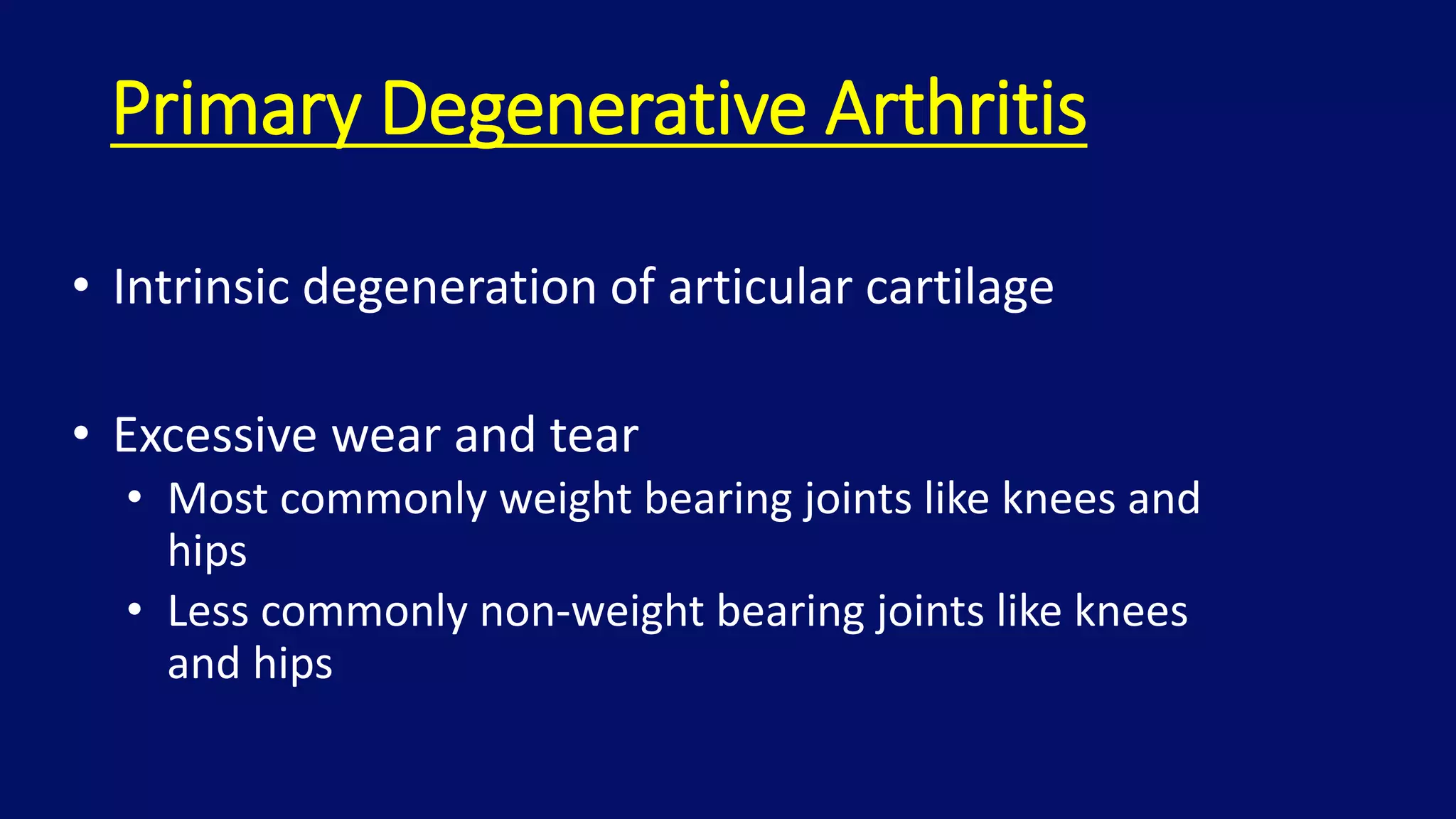 Primary Degenerative Arthritis

• Intrinsic degeneration of articular cartilage

• Excessive wear and tear
  • Most commonly weight bearing joints like knees and hips
  • Less commonly non-weight bearing joints like knees and hips